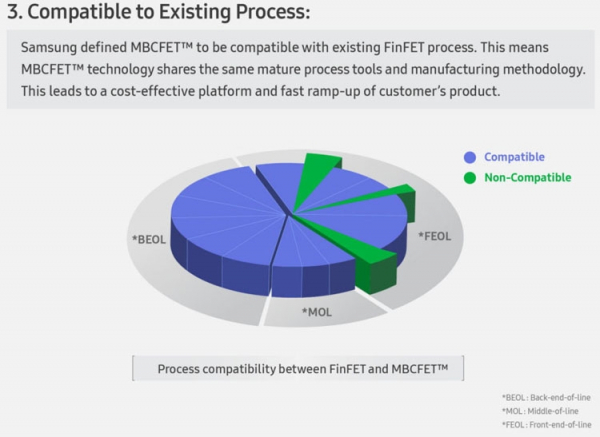 3. Compatible to Existing Process:

Samsung defined MBCFET™ to be compatible with existing FinFET process. This means MBCFET™ technology shares the same mature process tools and manufacturing methodology. This leads to a cost-effective platform and fast ramp-up of customer's product.

Compatible
Non-Compatible

*BEOL
*FEOL
*MOL

Process compatibility between FinFET and MBCFET™

*BEOL : Back-end-of-line
*MOL : Middle-of-line
*FEOL : Front-end-of-line